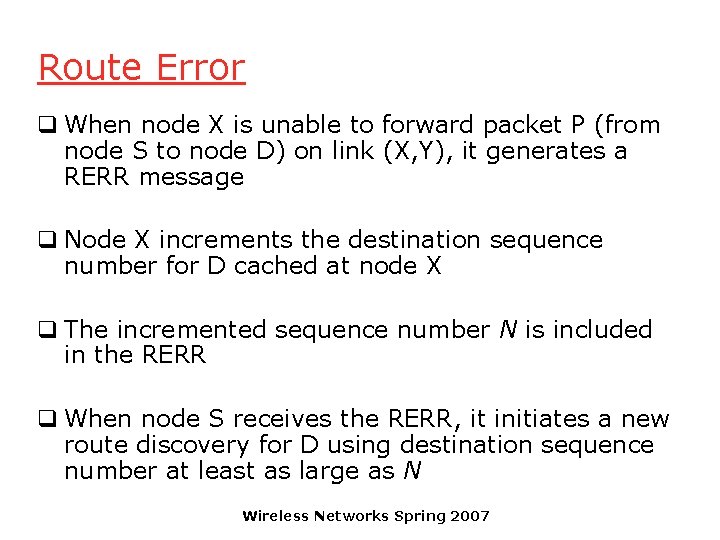 Route Error

❑ When node X is unable to forward packet P (from node S to node D) on link (X,Y), it generates a RERR message

❑ Node X increments the destination sequence number for D cached at node X

❑ The incremented sequence number $N$ is included in the RERR

❑ When node S receives the RERR, it initiates a new route discovery for D using destination sequence number at least as large as $N$

Wireless Networks Spring 2007